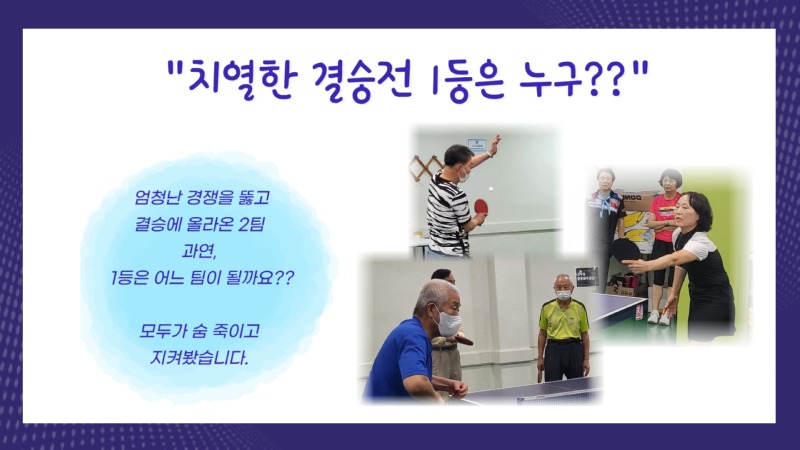 "치열한 결승전 1등은 누구??"

엄청난 경쟁을 뚫고
결승에 올라온 2팀
과연,
1등은 어느 팀이 될까요??

모두가 숨 죽이고
지켜봤습니다.